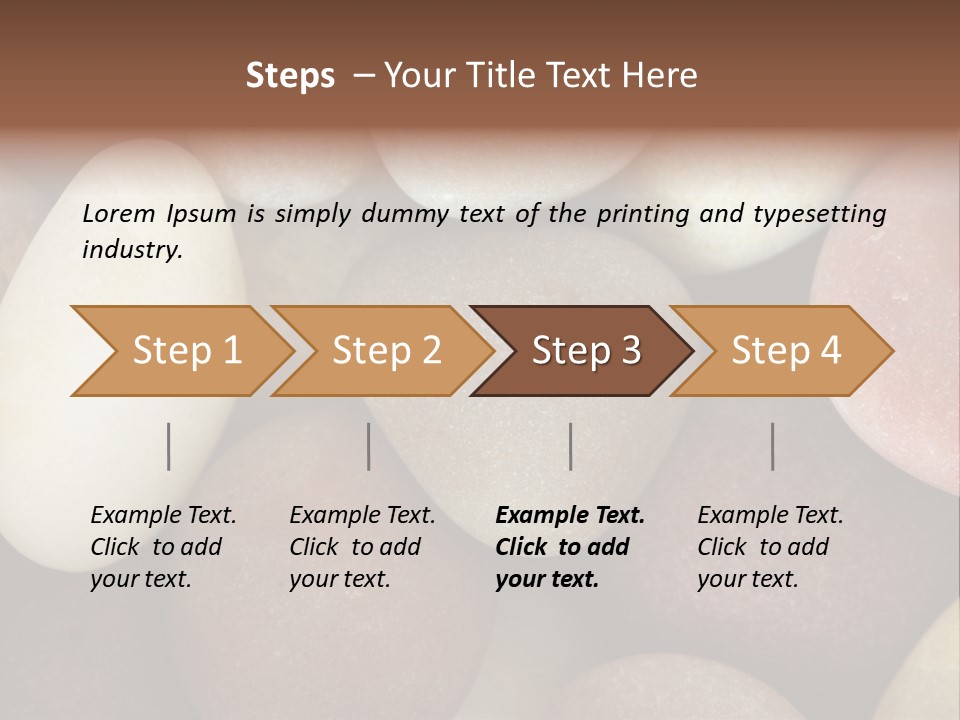 Steps – Your Title Text Here

Lorem Ipsum is simply dummy text of the printing and typesetting industry.

Step 1

Step 2

Step 3

Step 4

Example Text. Click to add your text.

Example Text. Click to add your text.

Example Text. Click to add your text.

Example Text. Click to add your text.